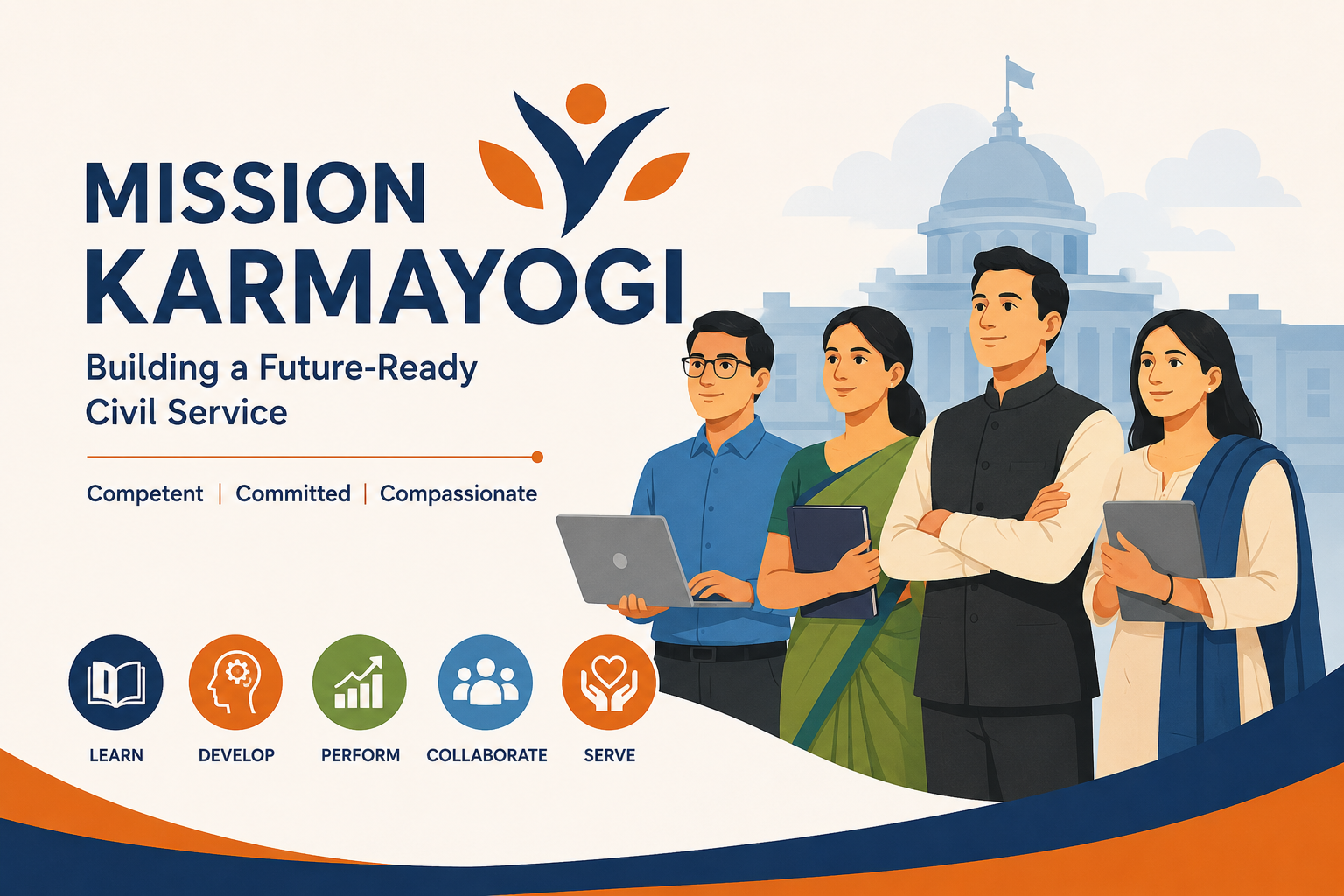 MISSION KARMAYOGI

Building a Future-Ready Civil Service

Competent | Committed | Compassionate

LEARN DEVELOP PERFORM COLLABORATE SERVE